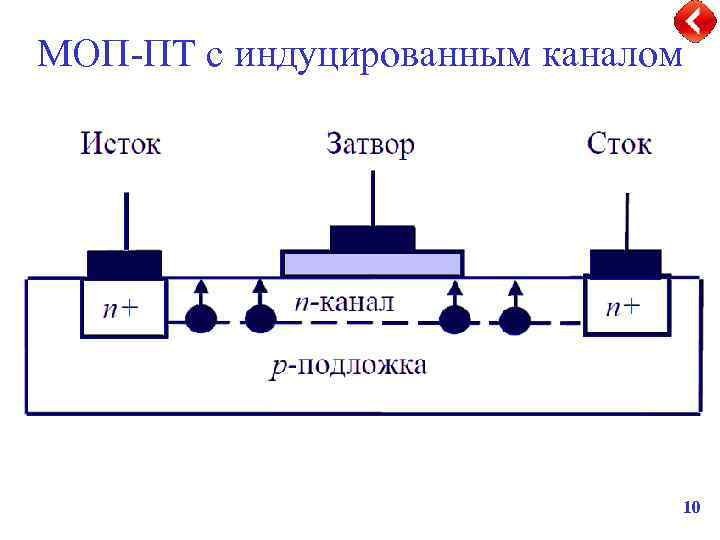 МОП-ПТ с индуцированным каналом

Исток

Затвор

Сток

$n+$

$n$-канал

$n+$

$p$-подложка

10